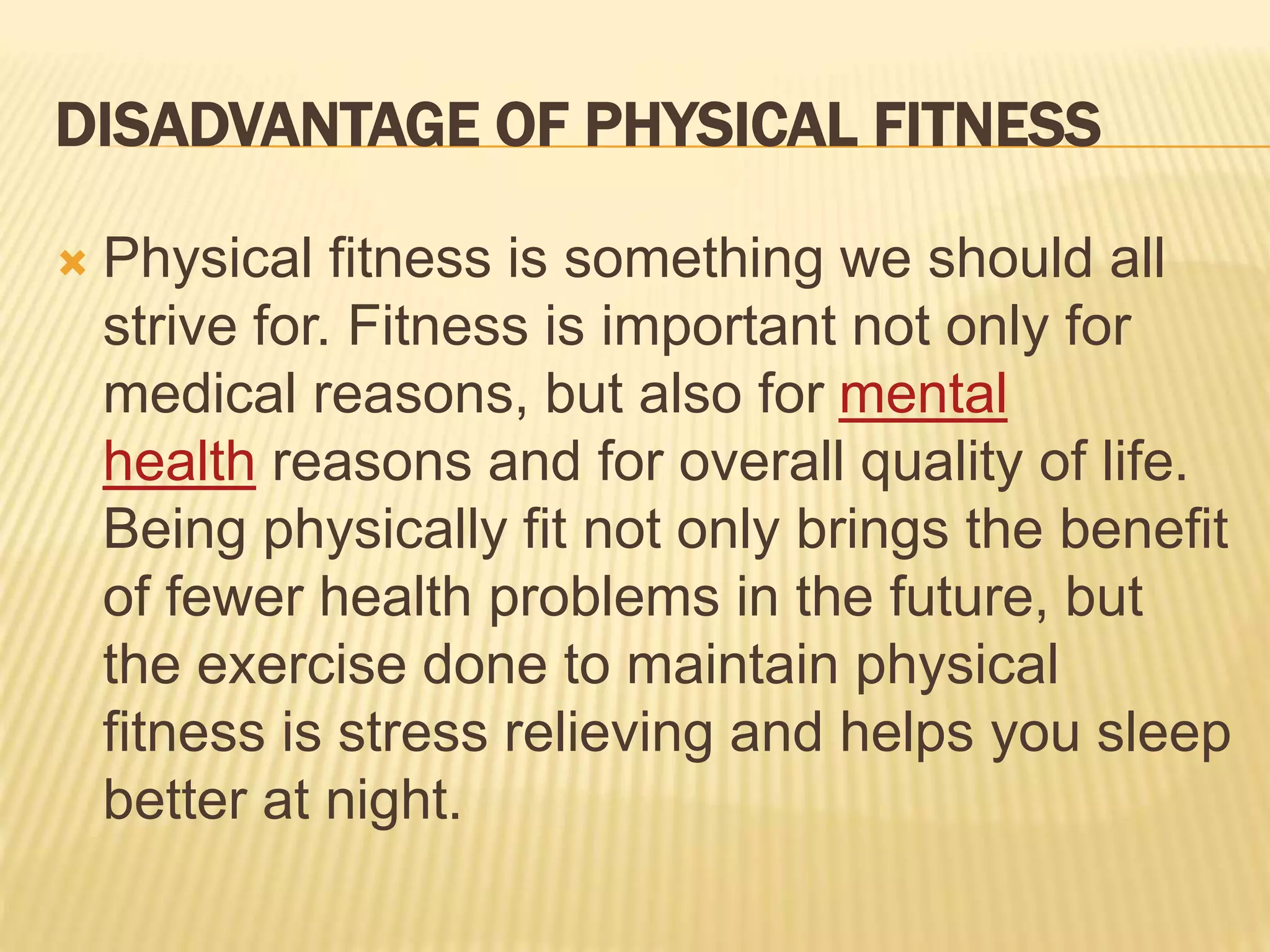 DISADVANTAGE OF PHYSICAL FITNESS

Physical fitness is something we should all strive for. Fitness is important not only for medical reasons, but also for mental health reasons and for overall quality of life. Being physically fit not only brings the benefit of fewer health problems in the future, but the exercise done to maintain physical fitness is stress relieving and helps you sleep better at night.